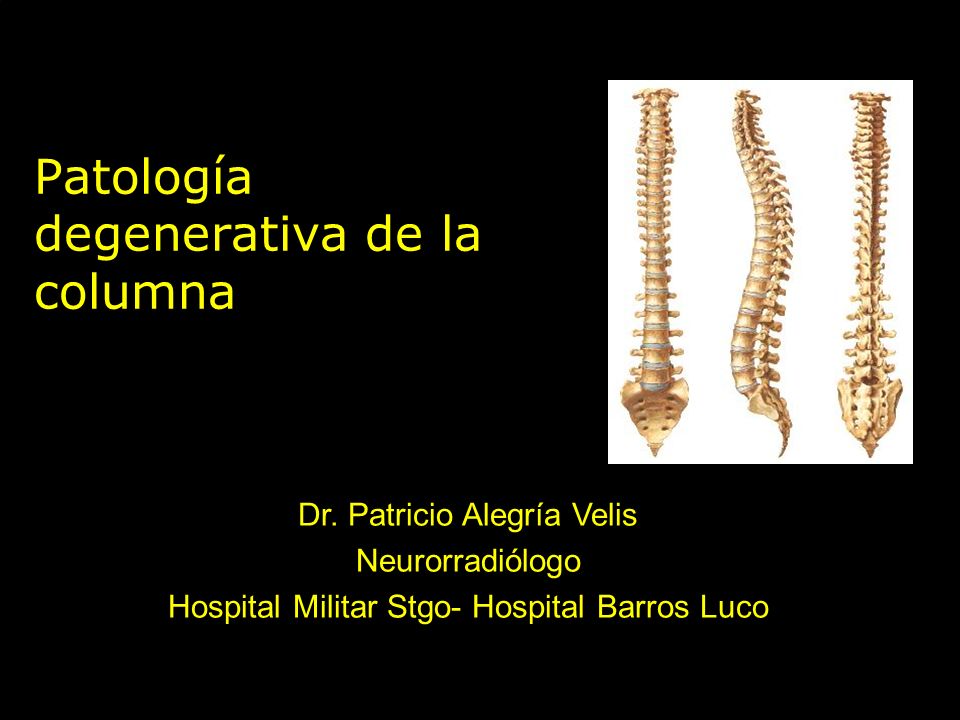 Patología degenerativa de la columna

Dr. Patricio Alegría Velis
Neurorradiólogo
Hospital Militar Stgo- Hospital Barros Luco